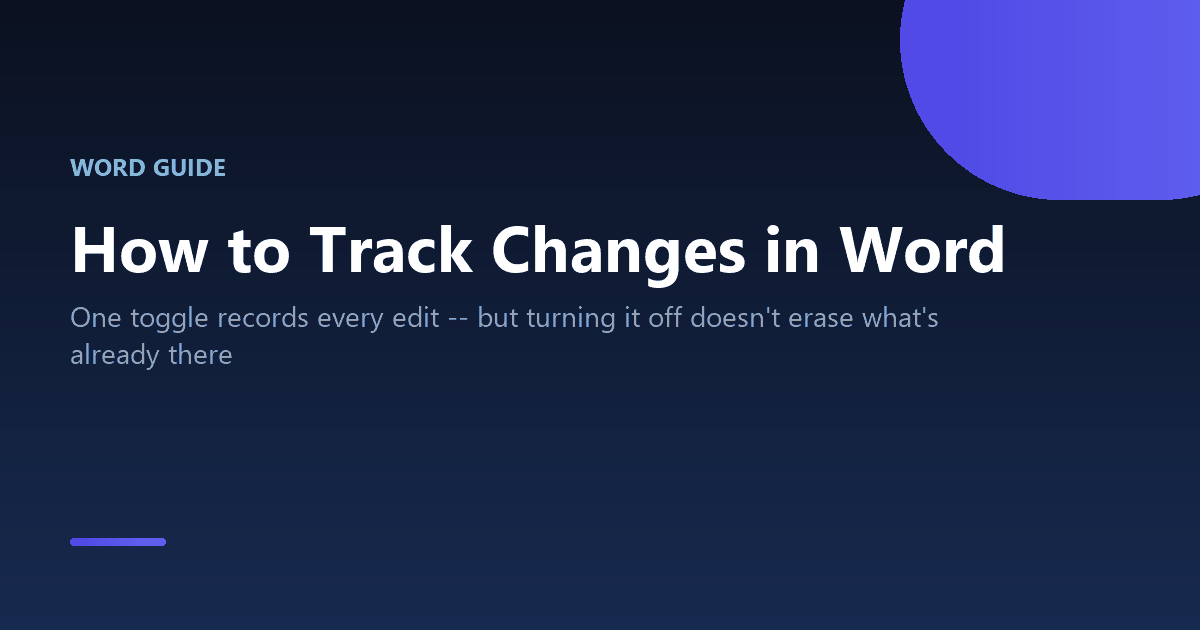 WORD GUIDE

How to Track Changes in Word

One toggle records every edit -- but turning it off doesn't erase what's already there